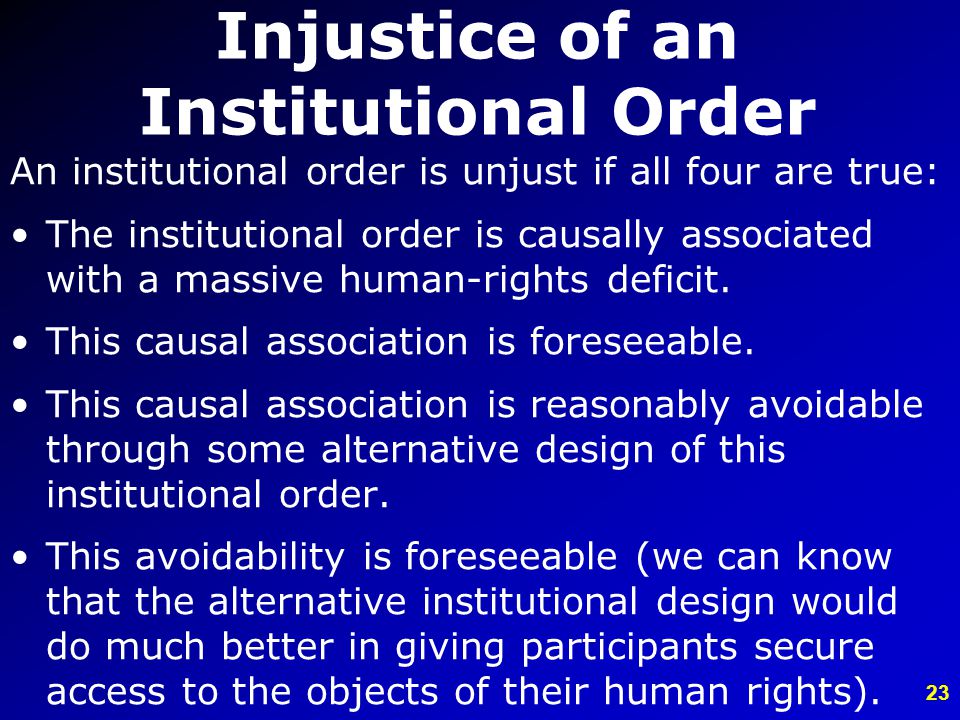 Injustice of an Institutional Order

An institutional order is unjust if all four are true:

• The institutional order is causally associated with a massive human-rights deficit.

• This causal association is foreseeable.

• This causal association is reasonably avoidable through some alternative design of this institutional order.

• This avoidability is foreseeable (we can know that the alternative institutional design would do much better in giving participants secure access to the objects of their human rights).

23